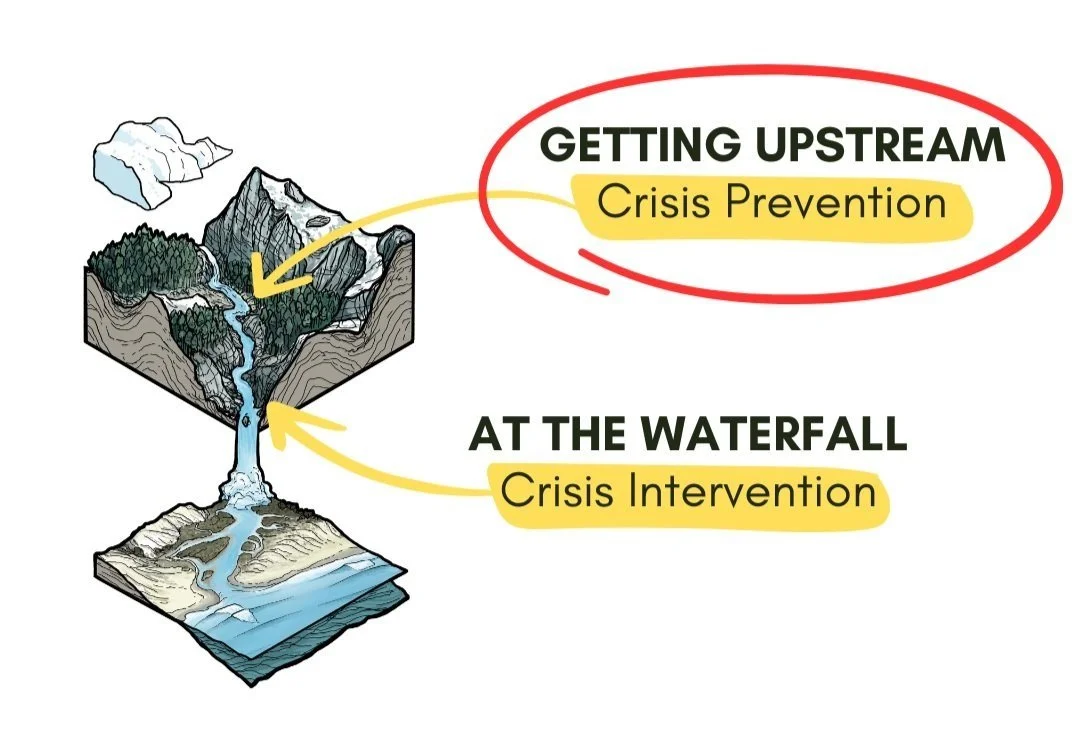 GETTING UPSTREAM
Crisis Prevention

AT THE WATERFALL
Crisis Intervention